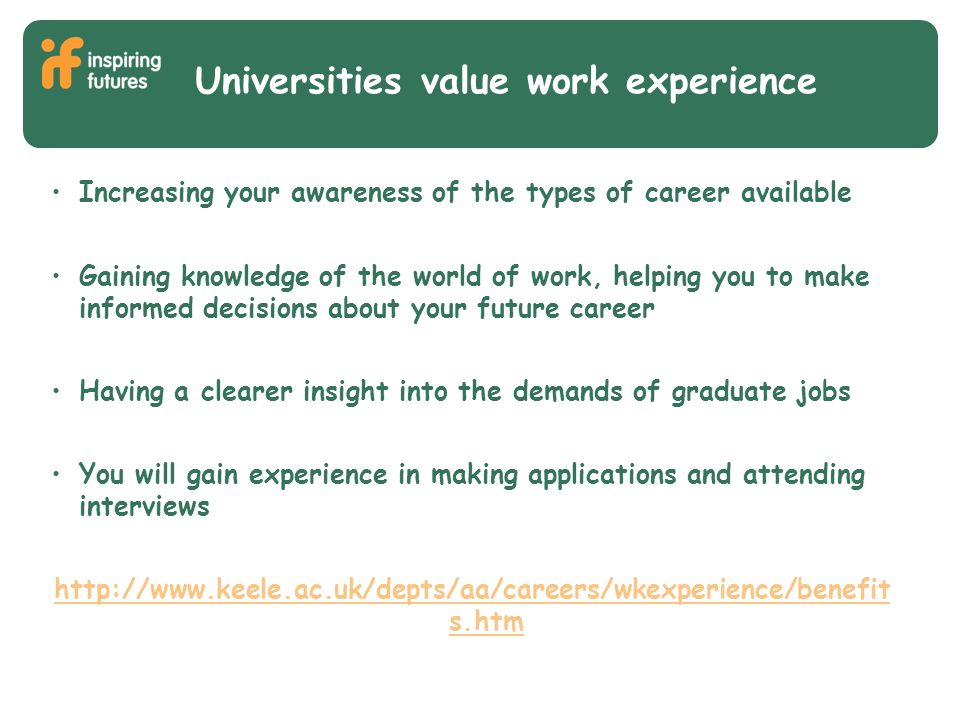 if inspiring futures

Universities value work experience

• Increasing your awareness of the types of career available

• Gaining knowledge of the world of work, helping you to make informed decisions about your future career

• Having a clearer insight into the demands of graduate jobs

• You will gain experience in making applications and attending interviews

http://www.keele.ac.uk/depts/aa/careers/wkexperience/benefits.htm